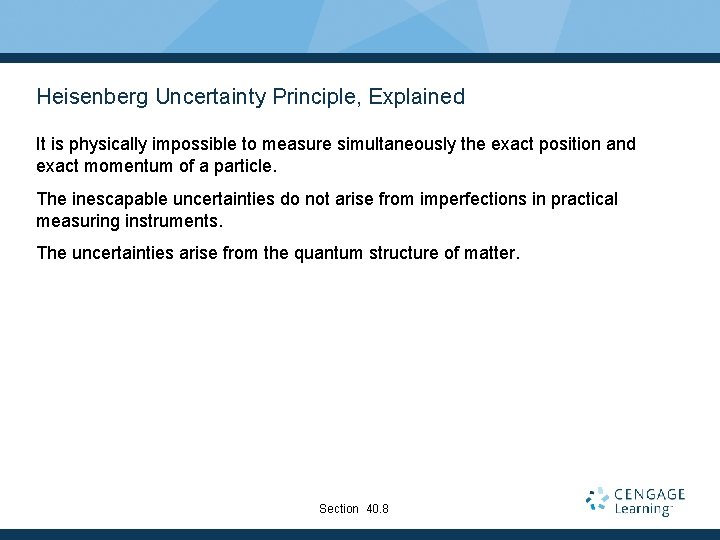 Heisenberg Uncertainty Principle, Explained

It is physically impossible to measure simultaneously the exact position and exact momentum of a particle.

The inescapable uncertainties do not arise from imperfections in practical measuring instruments.

The uncertainties arise from the quantum structure of matter.

Section 40.8

CENGAGE Learning